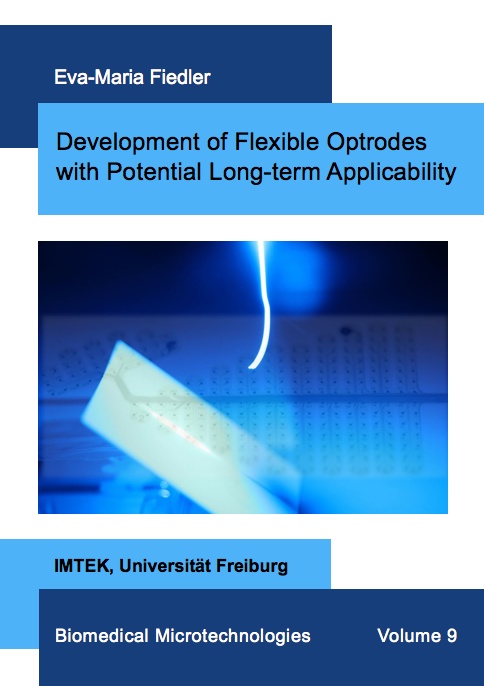 Eva-Maria Fiedler

Development of Flexible Optrodes with Potential Long-term Applicability

IMTEK, Universität Freiburg

Biomedical Microtechnologies

Volume 9